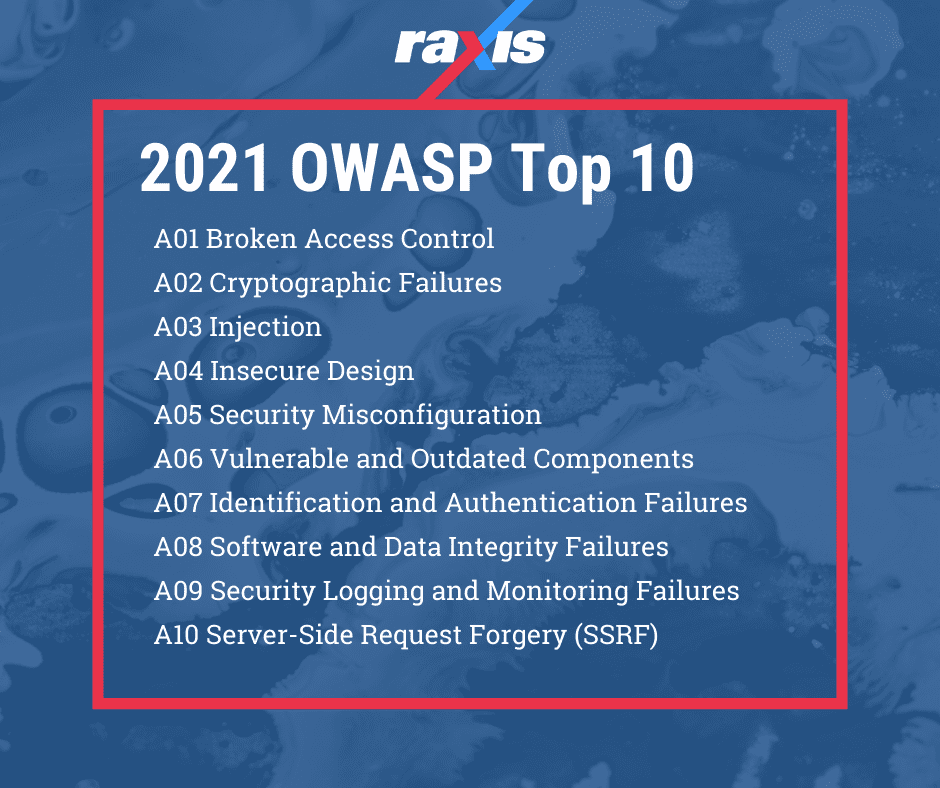 raxis

2021 OWASP Top 10

A01 Broken Access Control
A02 Cryptographic Failures
A03 Injection
A04 Insecure Design
A05 Security Misconfiguration
A06 Vulnerable and Outdated Components
A07 Identification and Authentication Failures
A08 Software and Data Integrity Failures
A09 Security Logging and Monitoring Failures
A10 Server-Side Request Forgery (SSRF)